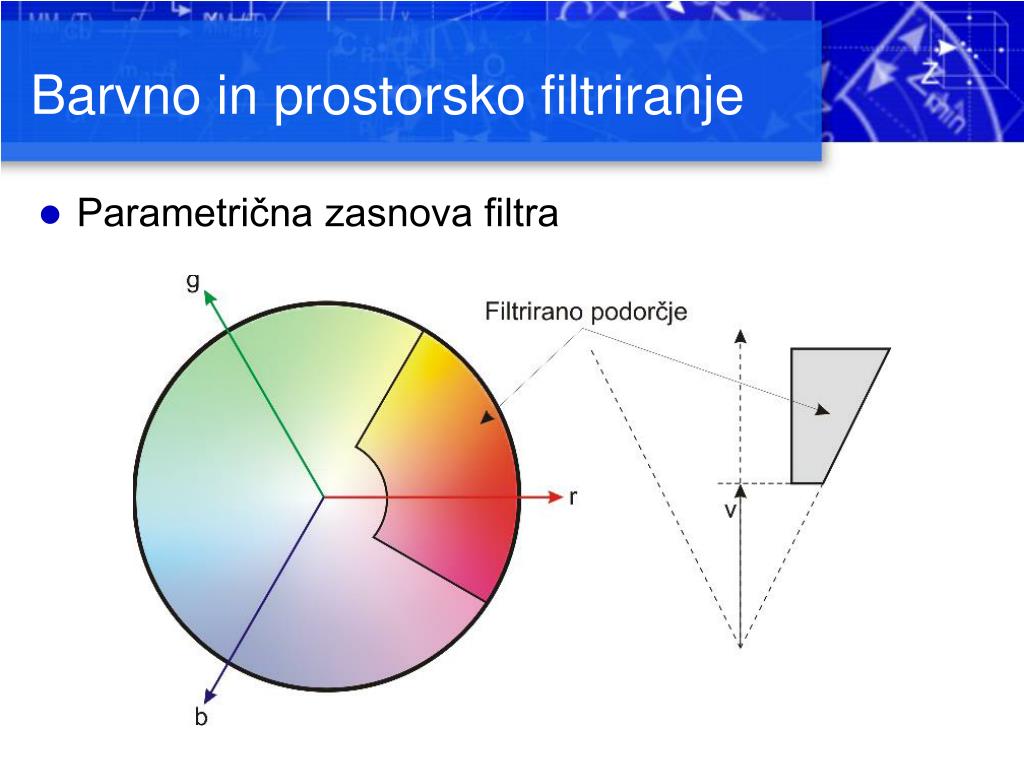 Barvno in prostorsko filtriranje

Parametrična zasnova filtra

g

Filtrirano podorčje

r

v

b